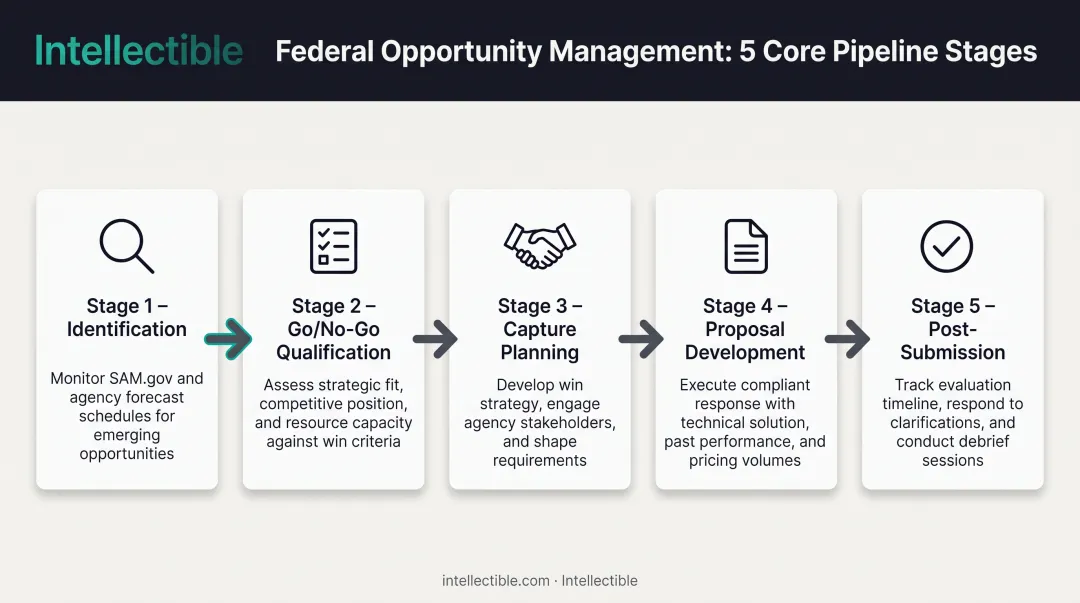 Intellectible

Federal Opportunity Management: 5 Core Pipeline Stages

Stage 1 – Identification

Monitor SAM.gov and agency forecast schedules for emerging opportunities

Stage 2 – Go/No-Go Qualification

Assess strategic fit, competitive position, and resource capacity against win criteria

Stage 3 – Capture Planning

Develop win strategy, engage agency stakeholders, and shape requirements

Stage 4 – Proposal Development

Execute compliant response with technical solution, past performance, and pricing volumes

Stage 5 – Post-Submission

Track evaluation timeline, respond to clarifications, and conduct debrief sessions

intellectible.com · Intellectible